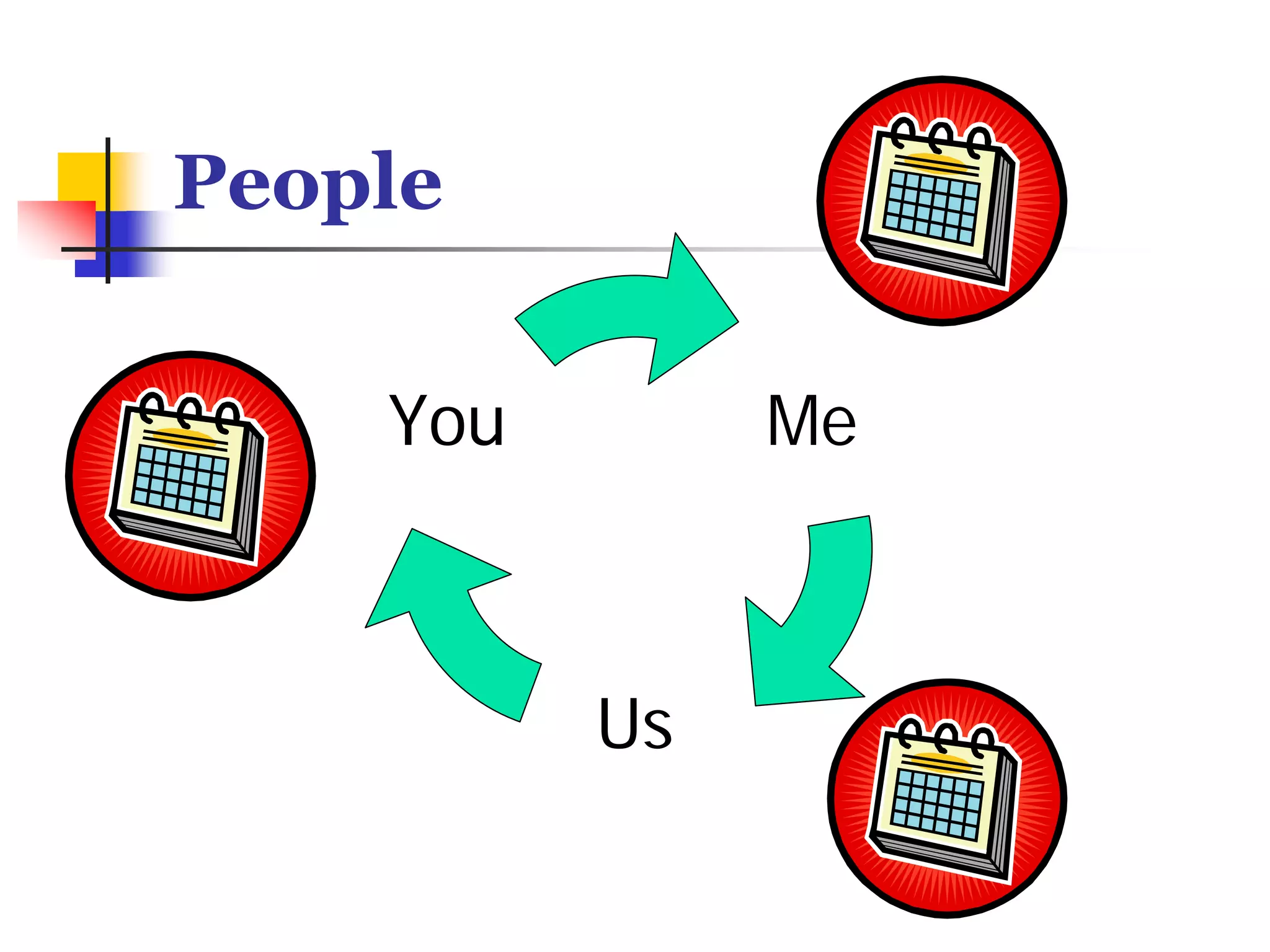 People

You

Me

Us